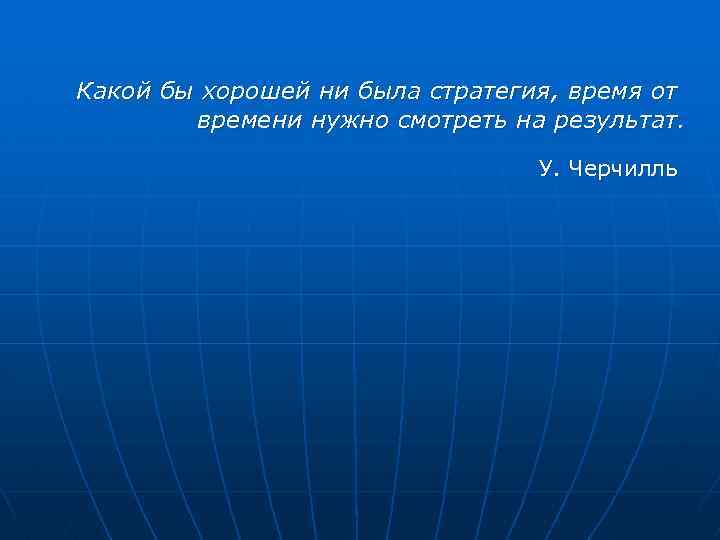 Какой бы хорошей ни была стратегия, время от времени нужно смотреть на результат.

У. Черчилль